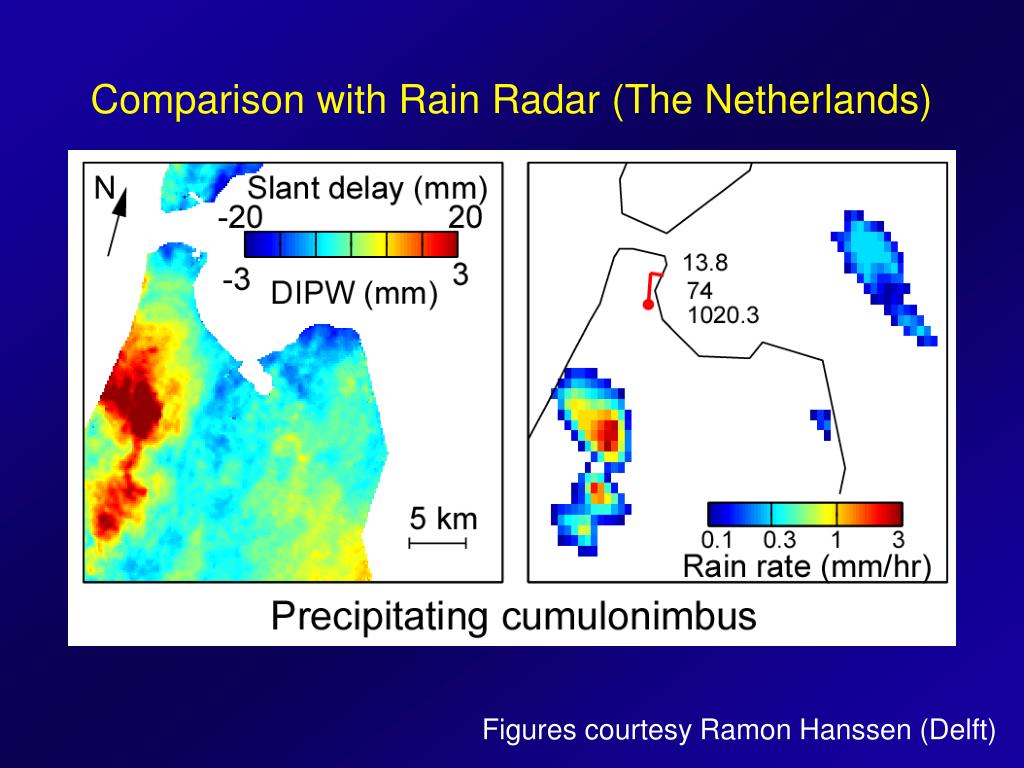 Comparison with Rain Radar (The Netherlands)

N

Slant delay (mm)
-20
20
-3
3
DIPW (mm)

5 km

13.8
74
1020.3

0.1
0.3
1
3
Rain rate (mm/hr)

Precipitating cumulonimbus

Figures courtesy Ramon Hanssen (Delft)